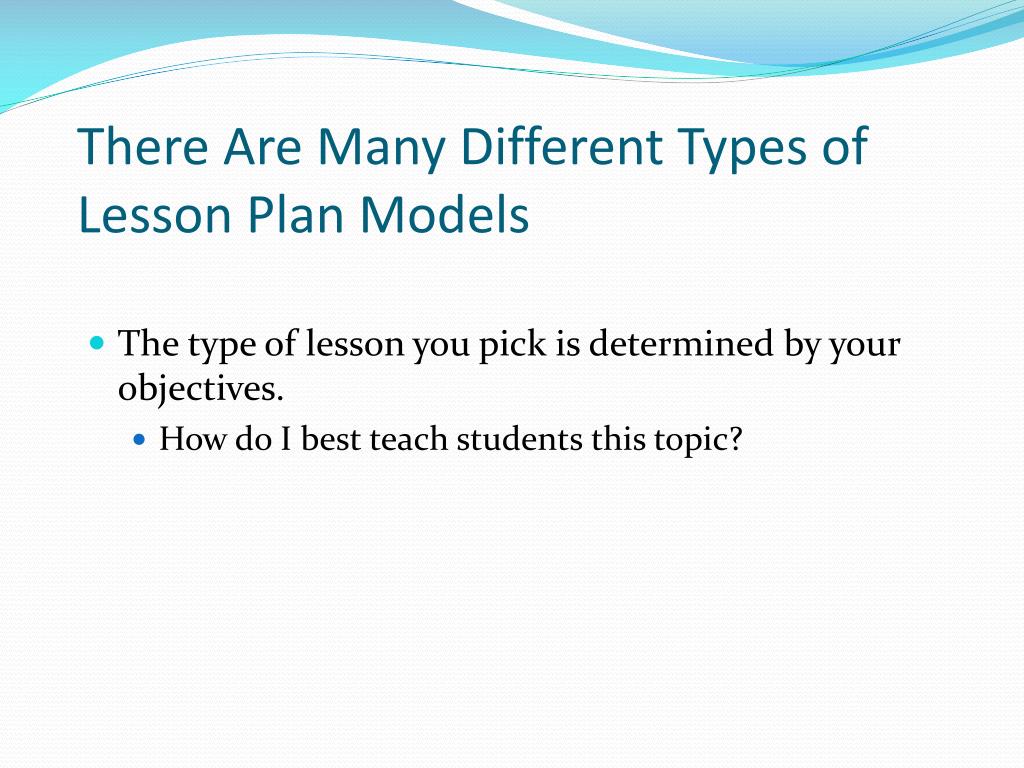 There Are Many Different Types of Lesson Plan Models

The type of lesson you pick is determined by your objectives.

How do I best teach students this topic?